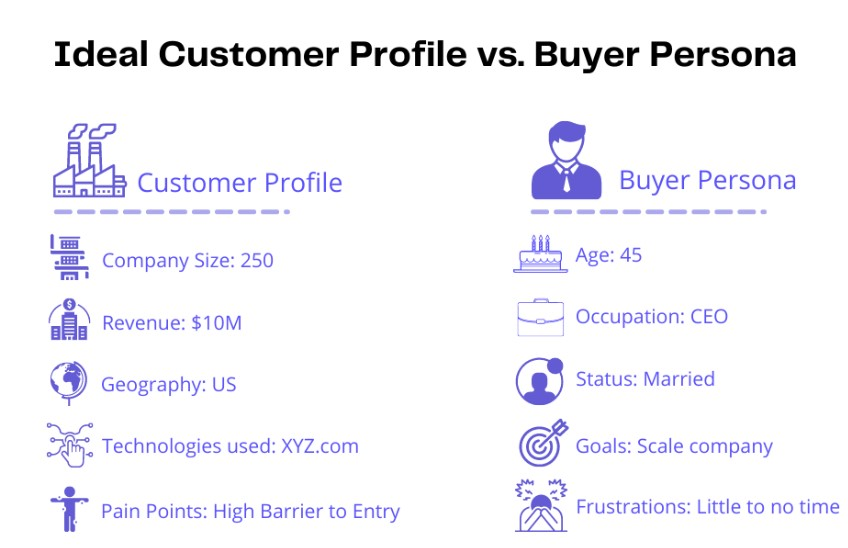 Ideal Customer Profile vs. Buyer Persona

Customer Profile

Company Size: 250

Revenue: \$10M

Geography: US

Technologies used: XYZ.com

Pain Points: High Barrier to Entry

Buyer Persona

Age: 45

Occupation: CEO

Status: Married

Goals: Scale company

Frustrations: Little to no time